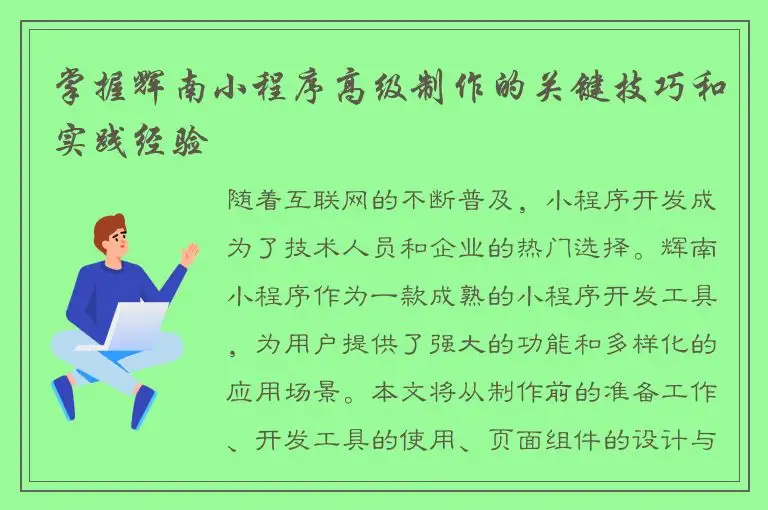 掌握辉南小程序高级制作的关键技巧和实践经验

随着互联网的不断普及，小程序开发成为了技术人员和企业的热门选择。辉南小程序作为一款成熟的小程序开发工具，为用户提供了强大的功能和多样化的应用场景。本文将从制作前的准备工作、开发工具的使用、页面组件的设计与